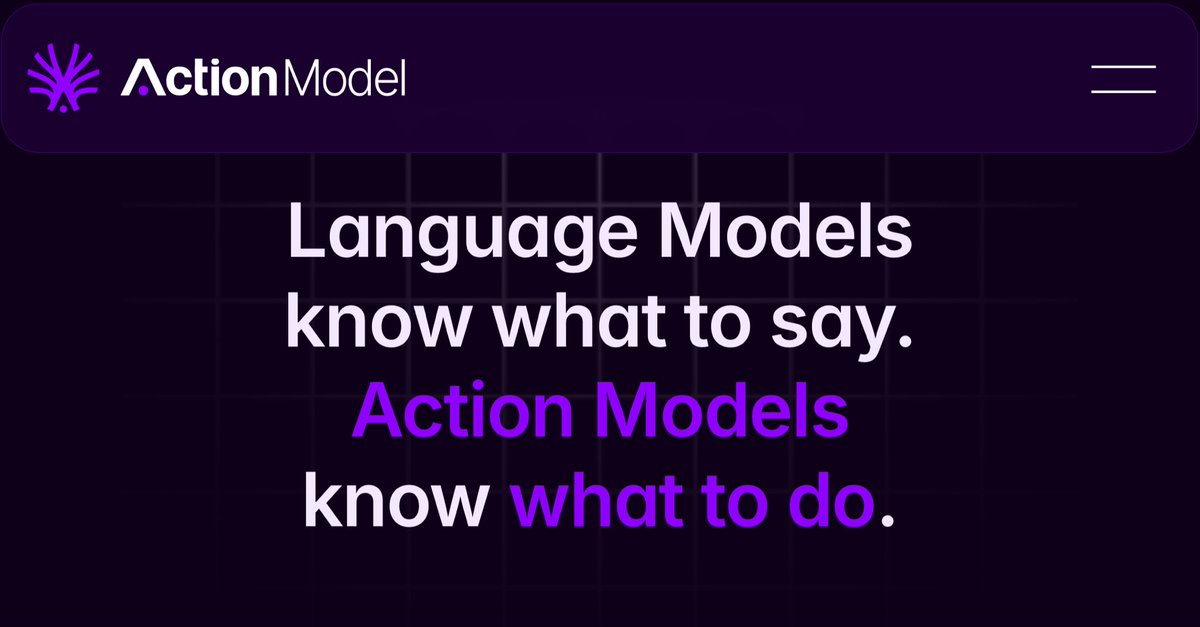 ActionModel

Language Models know what to say. Action Models know what to do.